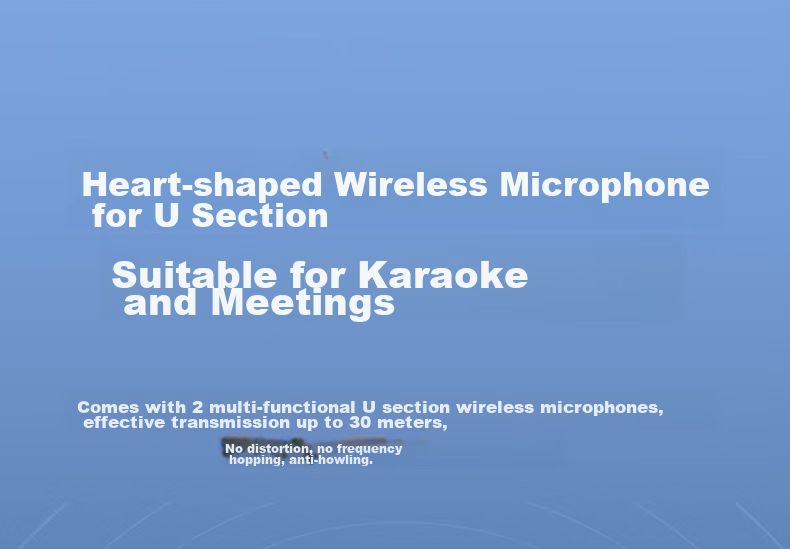 Heart-shaped Wireless Microphone for U Section

Suitable for Karaoke and Meetings

Comes with 2 multi-functional U section wireless microphones, effective transmission up to 30 meters,

No distortion, no frequency hopping, anti-howling.